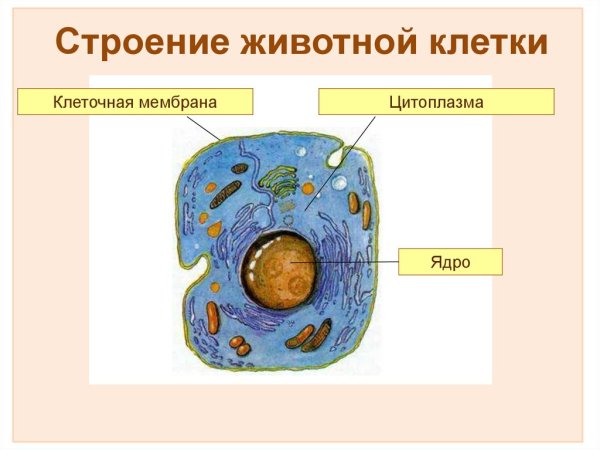 Строение животной клетки

Клеточная мембрана

Цитоплазма

Ядро